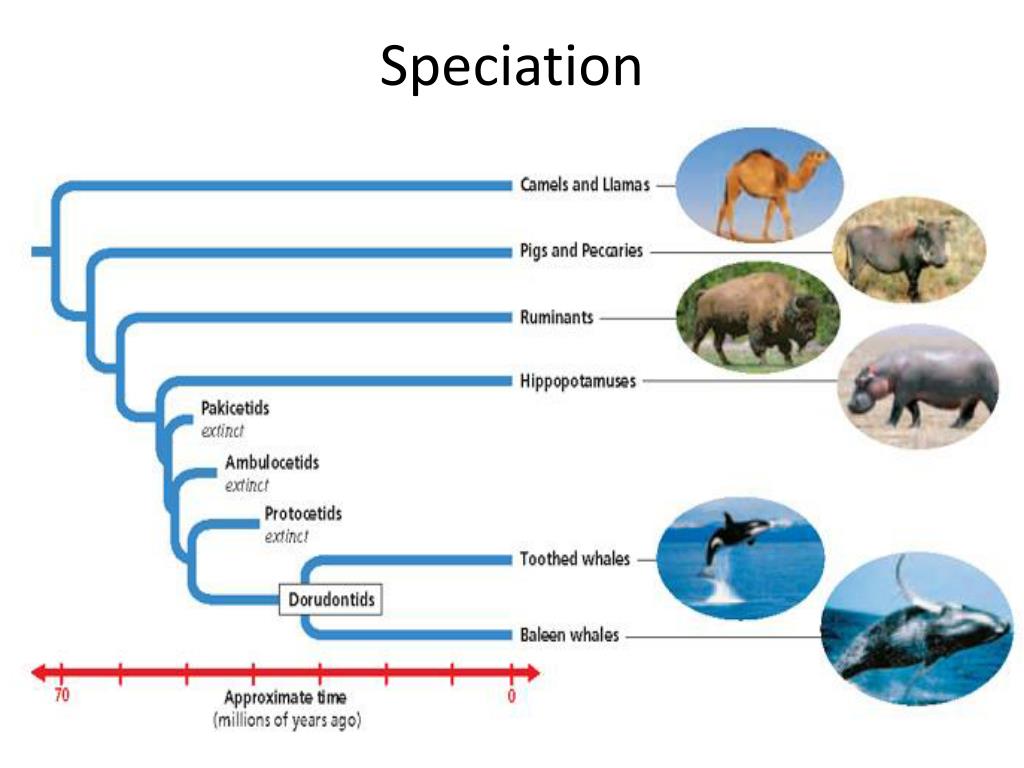 Speciation

Camels and Llamas

Pigs and Peccaries

Ruminants

Hippopotamuses

Pakicetids
extinct

Ambulocetids
extinct

Protocetids
extinct

Toothed whales

Dorudontids

Baleen whales

70

0

Approximate time
(millions of years ago)